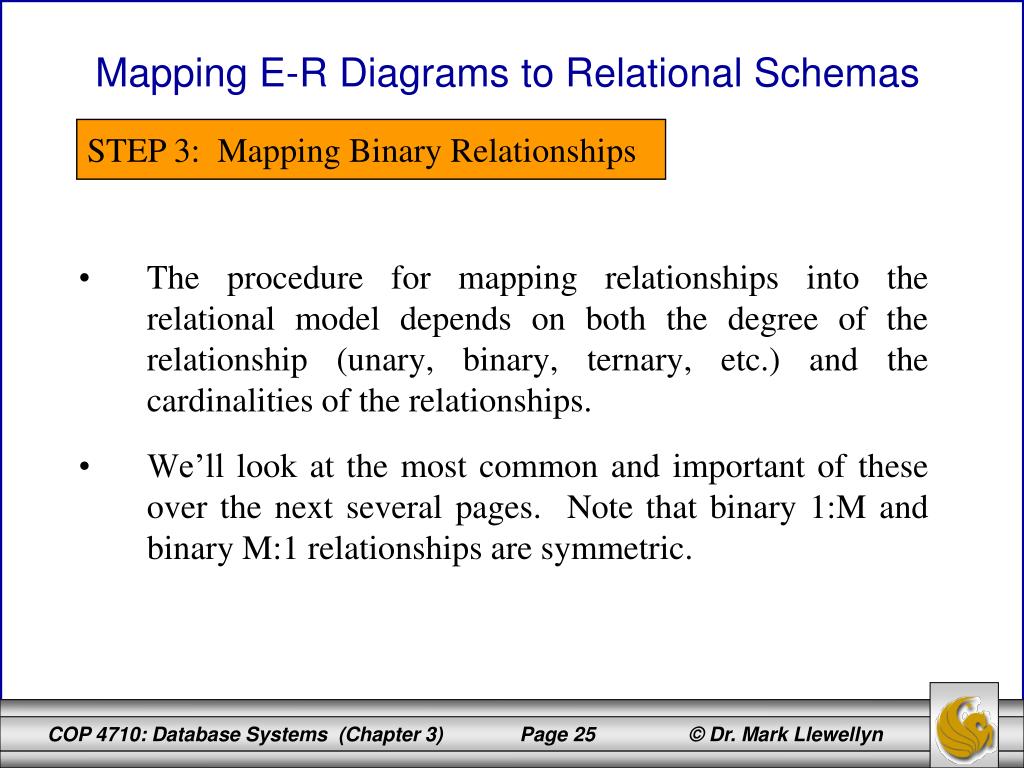 Mapping E-R Diagrams to Relational Schemas

STEP 3: Mapping Binary Relationships

• The procedure for mapping relationships into the relational model depends on both the degree of the relationship (unary, binary, ternary, etc.) and the cardinalities of the relationships.

• We'll look at the most common and important of these over the next several pages. Note that binary 1:M and binary M:1 relationships are symmetric.

COP 4710: Database Systems (Chapter 3) Page 25 © Dr. Mark Llewellyn